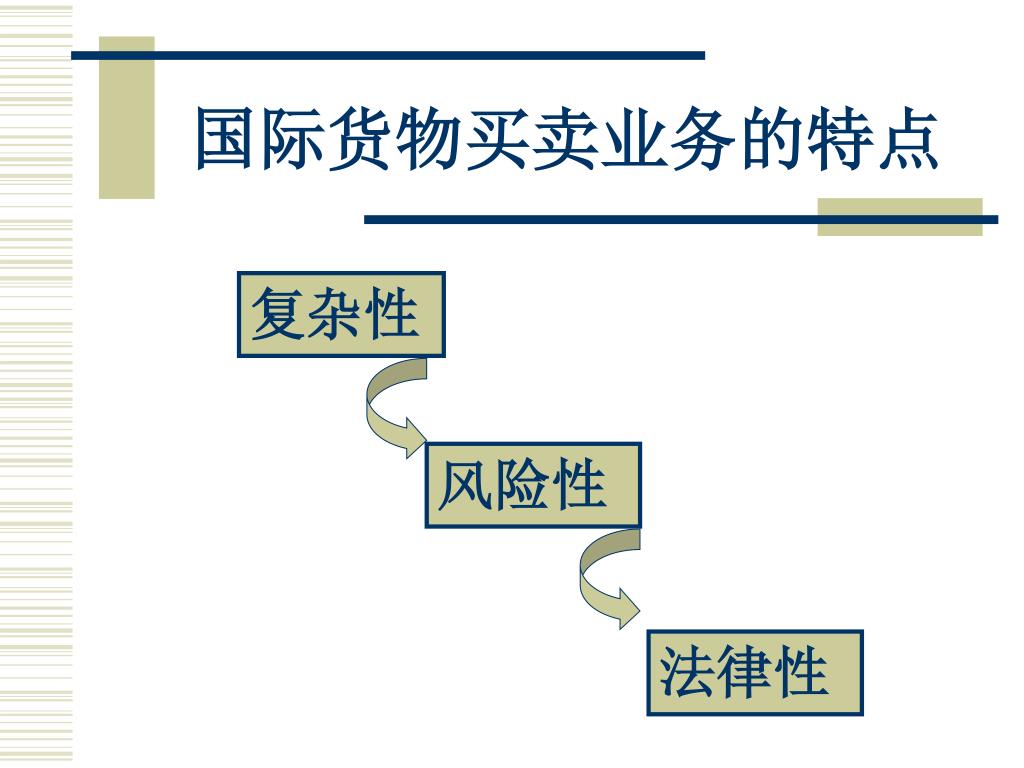 国际货物买卖业务的特点

复杂性

风险性

法律性